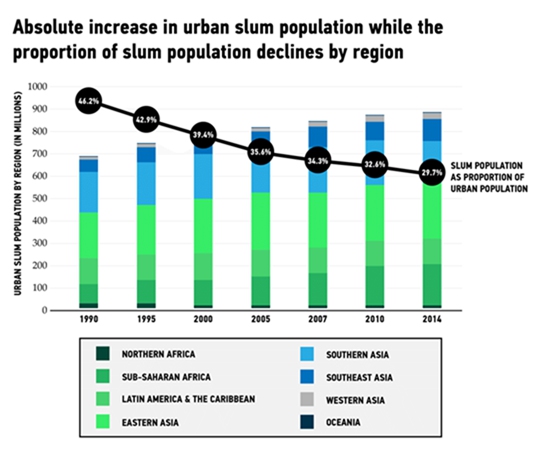 Absolute increase in urban slum population while the proportion of slum population declines by region

URBAN SLUM POPULATION BY REGION (IN MILLIONS)

1000
900
800
700
600
500
400
300
200
100
0

46.2%
42.9%
39.4%
35.6%
34.3%
32.6%
29.7%

SLUM POPULATION AS PROPORTION OF URBAN POPULATION

1990
1995
2000
2005
2007
2010
2014

NORTHERN AFRICA
SUB-SAHARAN AFRICA
LATIN AMERICA & THE CARIBBEAN
EASTERN ASIA
SOUTHERN ASIA
SOUTHEAST ASIA
WESTERN ASIA
OCEANIA